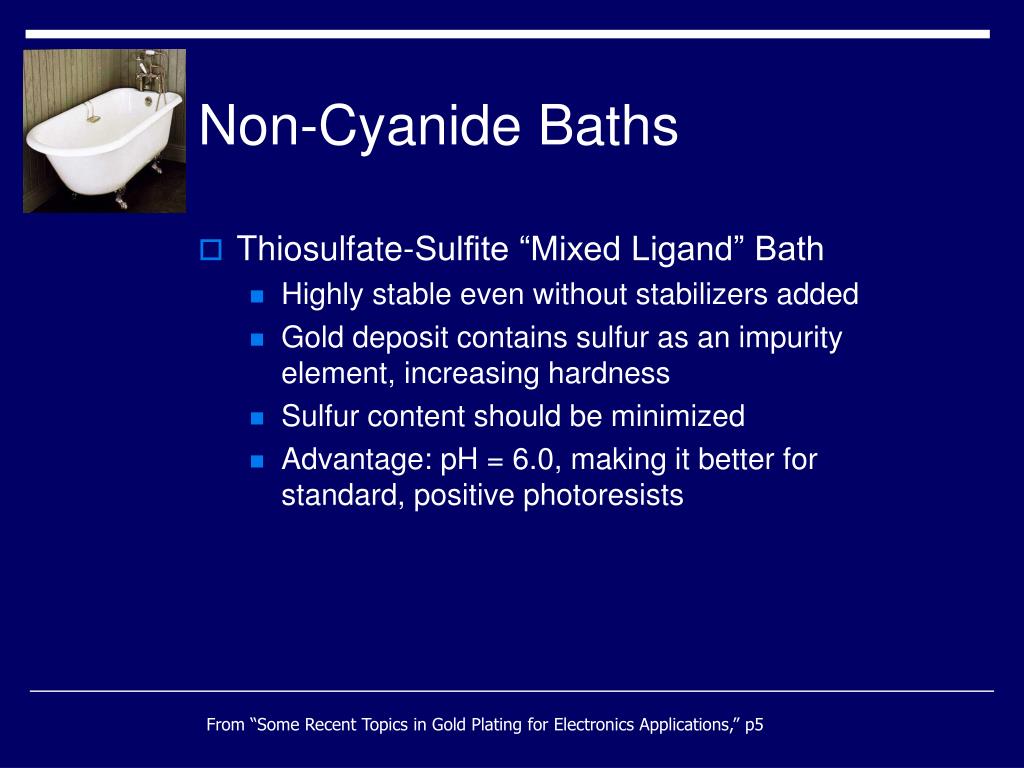 Non-Cyanide Baths

Thiosulfate-Sulfite “Mixed Ligand” Bath

Highly stable even without stabilizers added

Gold deposit contains sulfur as an impurity element, increasing hardness

Sulfur content should be minimized

Advantage: pH = 6.0, making it better for standard, positive photoresists

From “Some Recent Topics in Gold Plating for Electronics Applications,” p5